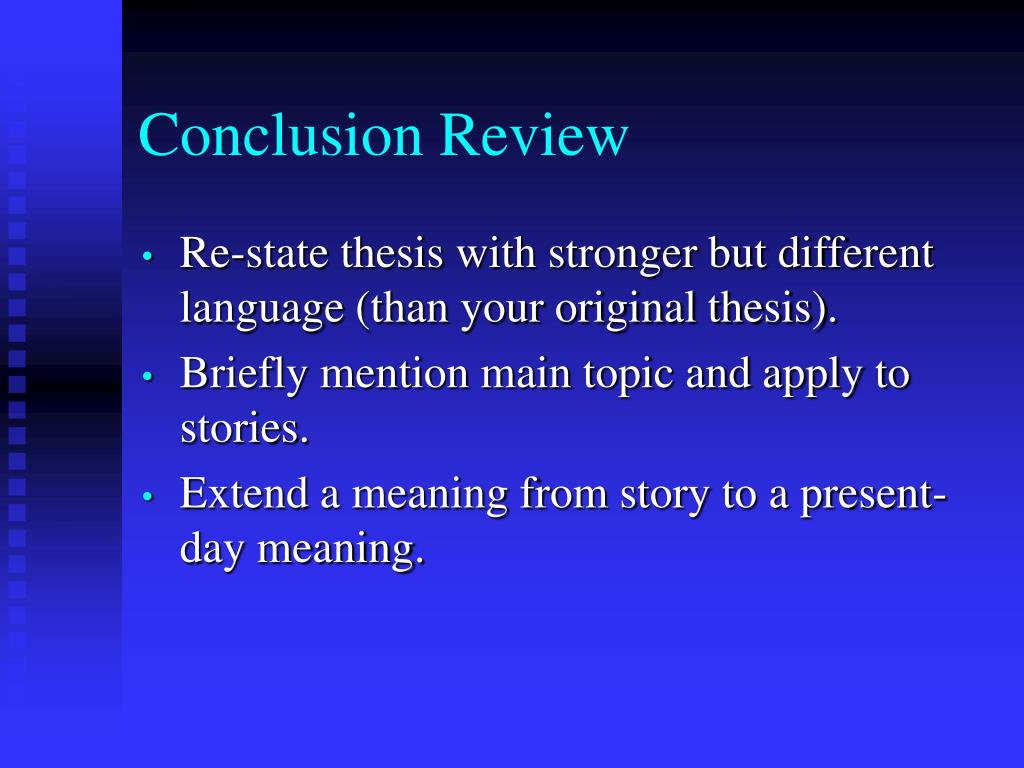 Conclusion Review

• Re-state thesis with stronger but different language (than your original thesis).
• Briefly mention main topic and apply to stories.
• Extend a meaning from story to a present-day meaning.